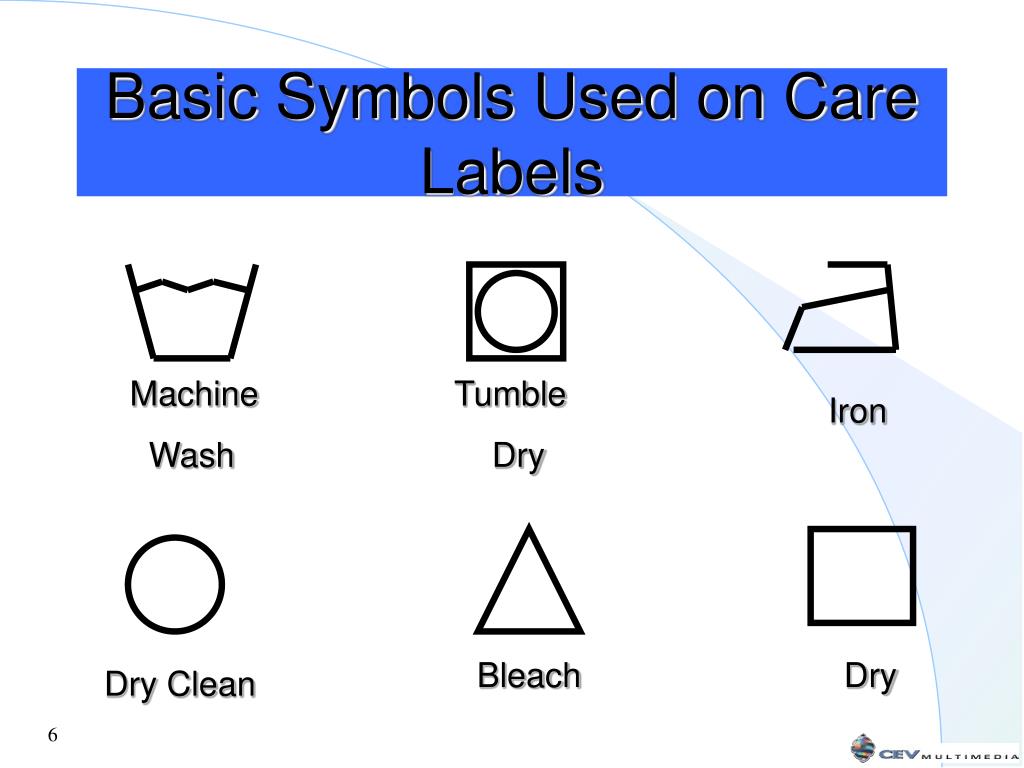 Basic Symbols Used on Care Labels

Machine

Wash

Tumble

Dry

Iron

Dry Clean

Bleach

Dry

6

CEV MULTIMEDIA